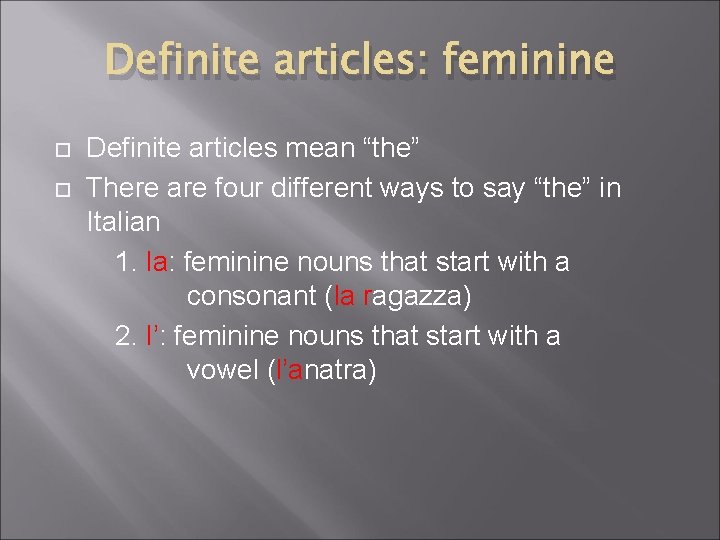 Definite articles: feminine

Definite articles mean “the”

There are four different ways to say “the” in Italian

1. la: feminine nouns that start with a consonant (la ragazza)

2. l’: feminine nouns that start with a vowel (l’anatra)